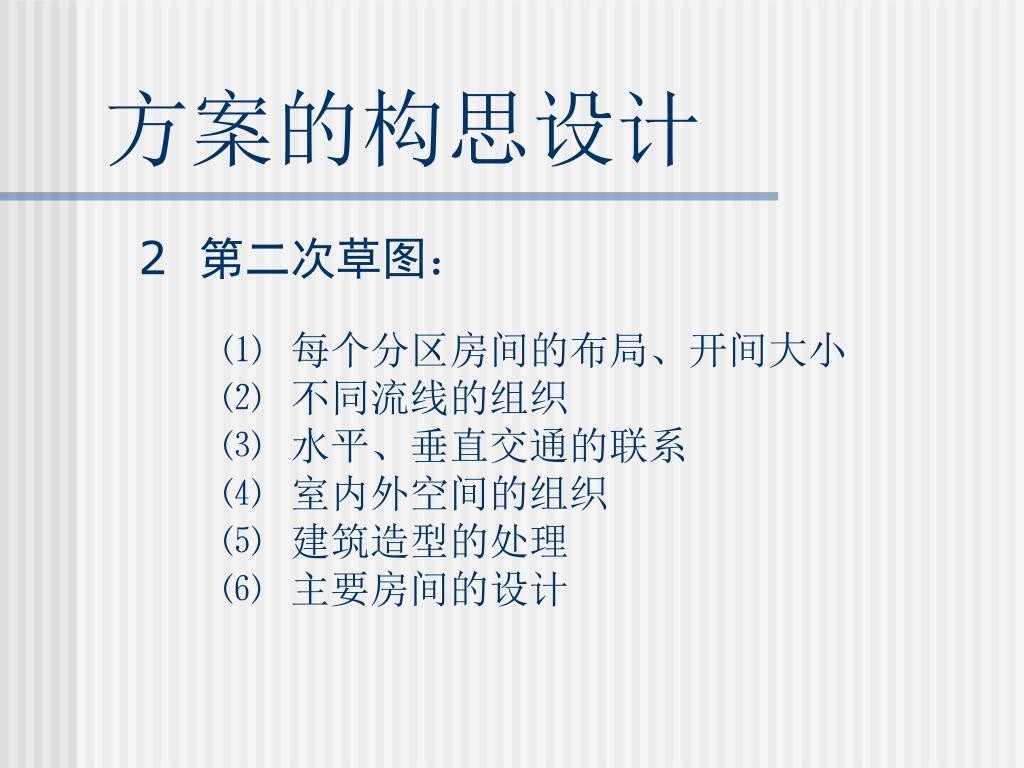 方案的构思设计

2 第二次草图：

⑴ 每个分区房间的布局、开间大小
⑵ 不同流线的组织
⑶ 水平、垂直交通的联系
⑷ 室内外空间的组织
⑸ 建筑造型的处理
⑹ 主要房间的设计